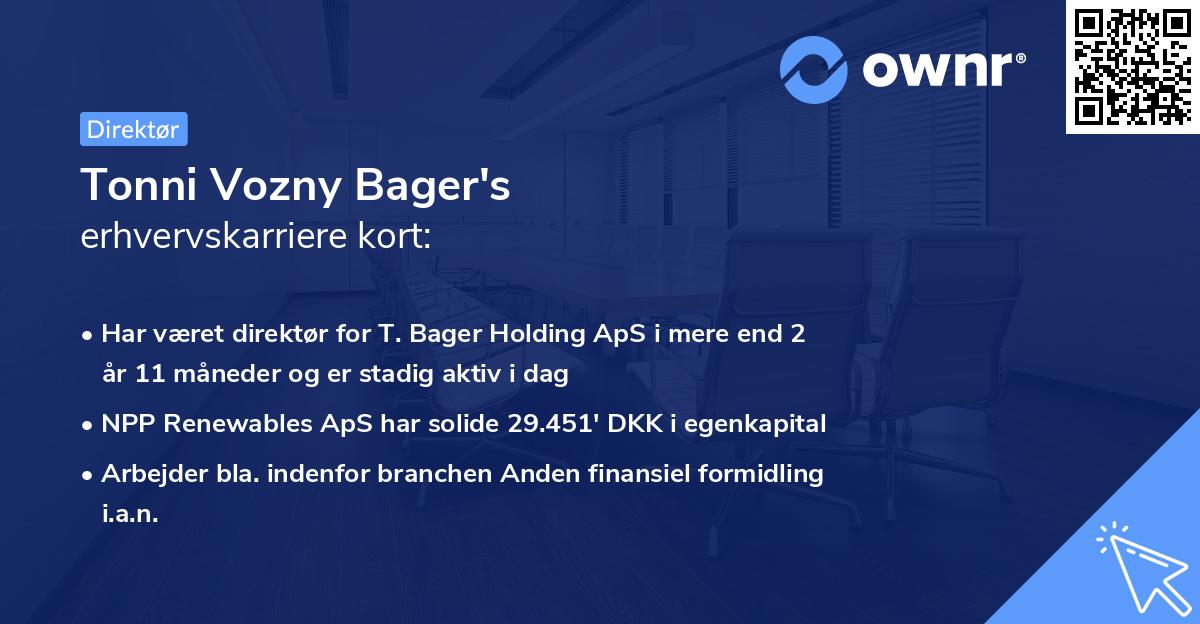 ownr®

Direktør

Tonni Vozny Bager's
erhvervskarriere kort:

• Har været direktør for T. Bager Holding ApS i mere end 2 år 11 måneder og er stadig aktiv i dag

• NPP Renewables ApS har solide 29.451' DKK i egenkapital

• Arbejder bla. indenfor branchen Anden finansiel formidling i.a.n.